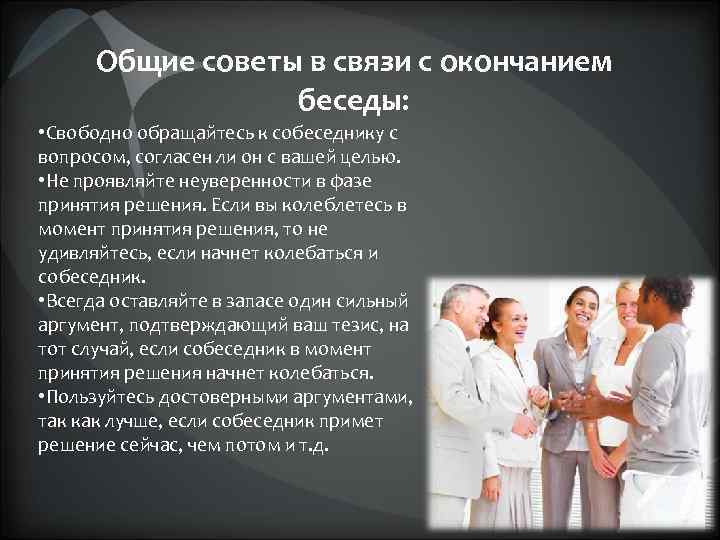 Общие советы в связи с окончанием беседы:

•Свободно обращайтесь к собеседнику с вопросом, согласен ли он с вашей целью.
•Не проявляйте неуверенности в фазе принятия решения. Если вы колеблетесь в момент принятия решения, то не удивляйтесь, если начнет колебаться и собеседник.
•Всегда оставляйте в запасе один сильный аргумент, подтверждающий ваш тезис, на тот случай, если собеседник в момент принятия решения начнет колебаться.
•Пользуйтесь достоверными аргументами, так как лучше, если собеседник примет решение сейчас, чем потом и т.д.